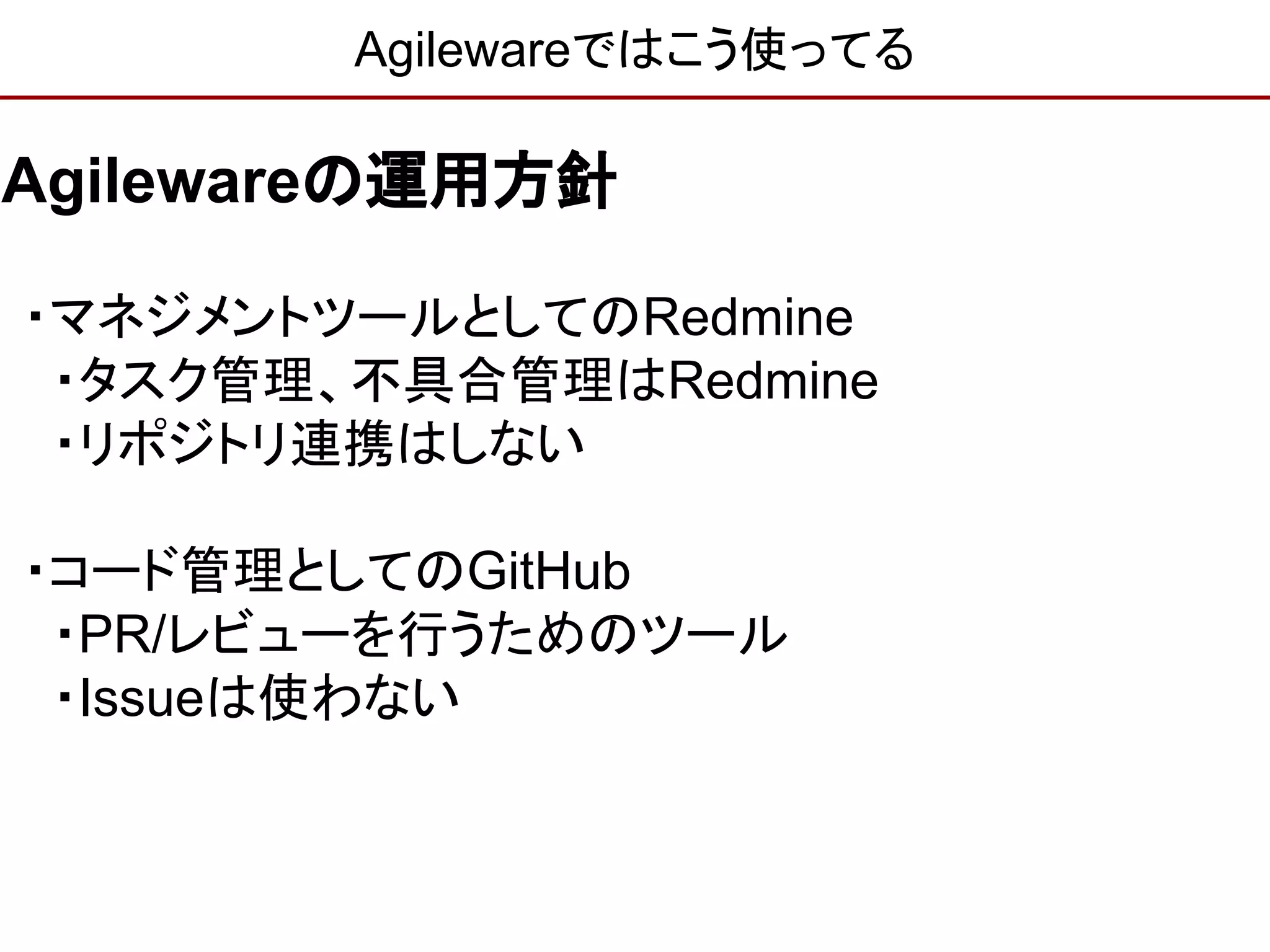 Agilewareではこう使ってる

Agilewareの運用方針

・マネジメントツールとしてのRedmine
・タスク管理、不具合管理はRedmine
・リポジトリ連携はしない

・コード管理としてのGitHub
・PR/レビューを行うためのツール
・Issueは使わない